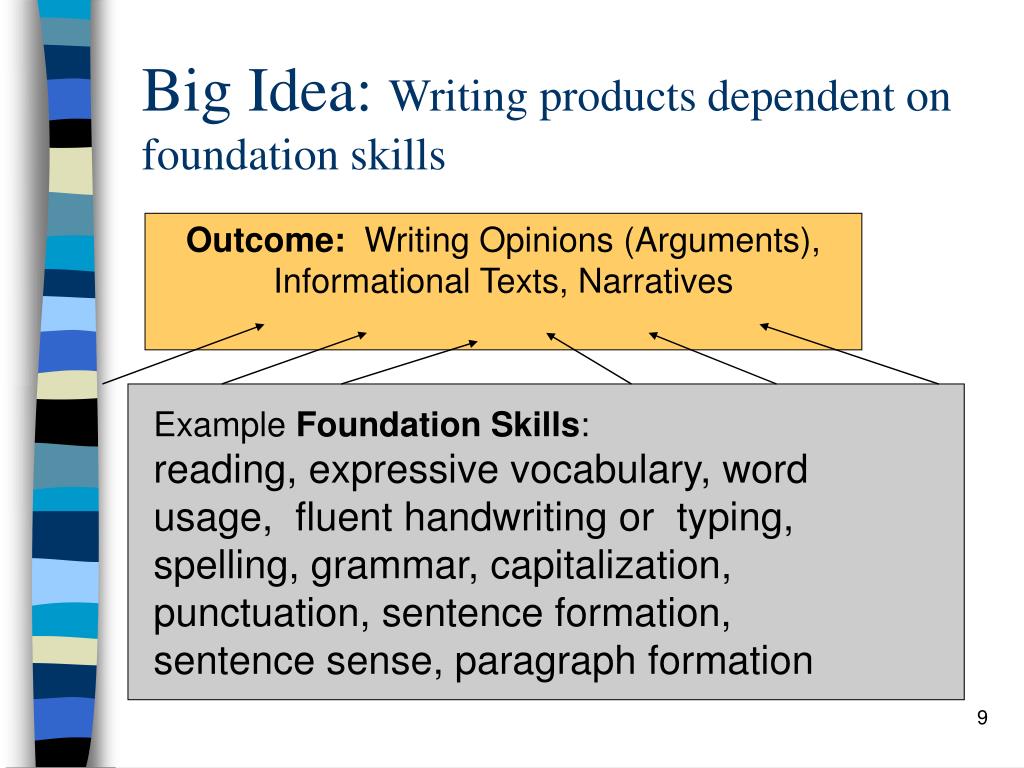 Big Idea: Writing products dependent on foundation skills

Outcome: Writing Opinions (Arguments), Informational Texts, Narratives

Example Foundation Skills:
reading, expressive vocabulary, word usage, fluent handwriting or typing, spelling, grammar, capitalization, punctuation, sentence formation, sentence sense, paragraph formation

9